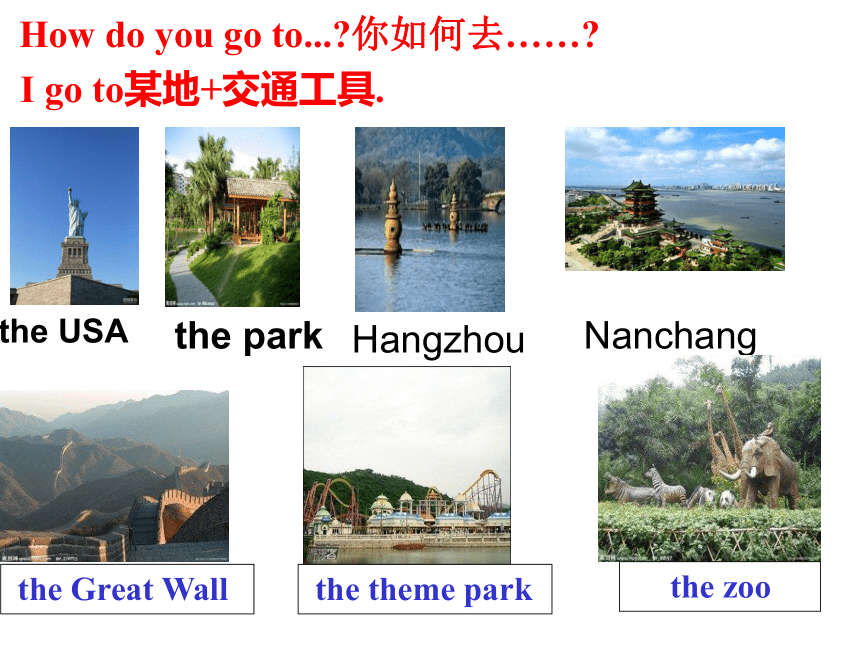 How do you go to...?你如何去……?
I go to某地+交通工具.

the USA

the park

Hangzhou

Nanchang

the Great Wall

the theme park

the zoo